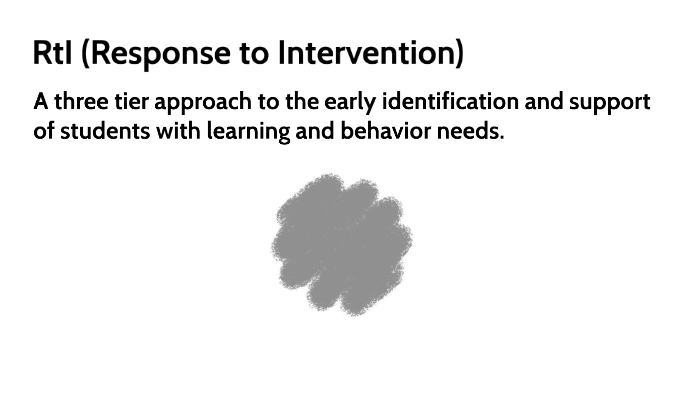 RtI (Response to Intervention)

A three tier approach to the early identification and support of students with learning and behavior needs.